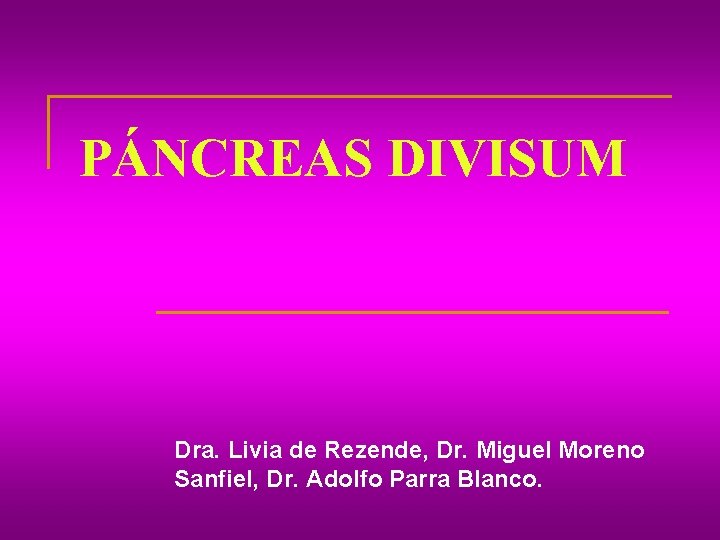 PÁNCREAS DIVISUM

Dra. Livia de Rezende, Dr. Miguel Moreno Sanfiel, Dr. Adolfo Parra Blanco.